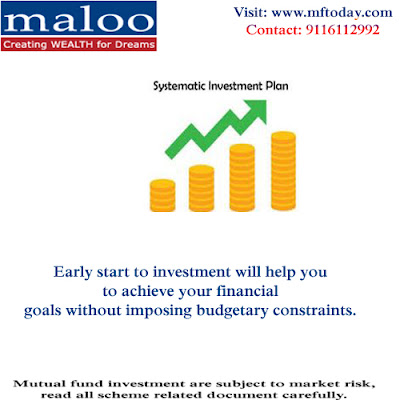 maloo
Creating WEALTH for Dreams

Visit: www.mftoday.com
Contact: 9116112992

Systematic Investment Plan

Early start to investment will help you to achieve your financial goals without imposing budgetary constraints.

Mutual fund investment are subject to market risk, read all scheme related document carefully.